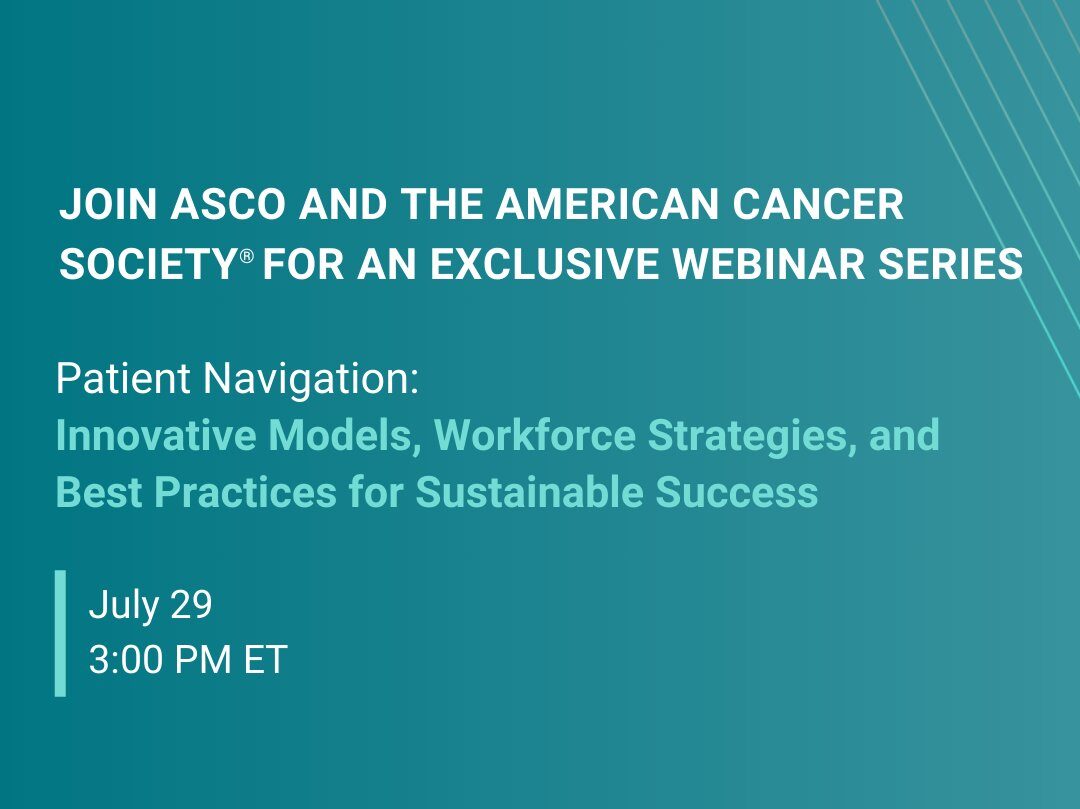 JOIN ASCO AND THE AMERICAN CANCER SOCIETY® FOR AN EXCLUSIVE WEBINAR SERIES

Patient Navigation:
Innovative Models, Workforce Strategies, and Best Practices for Sustainable Success

July 29
3:00 PM ET